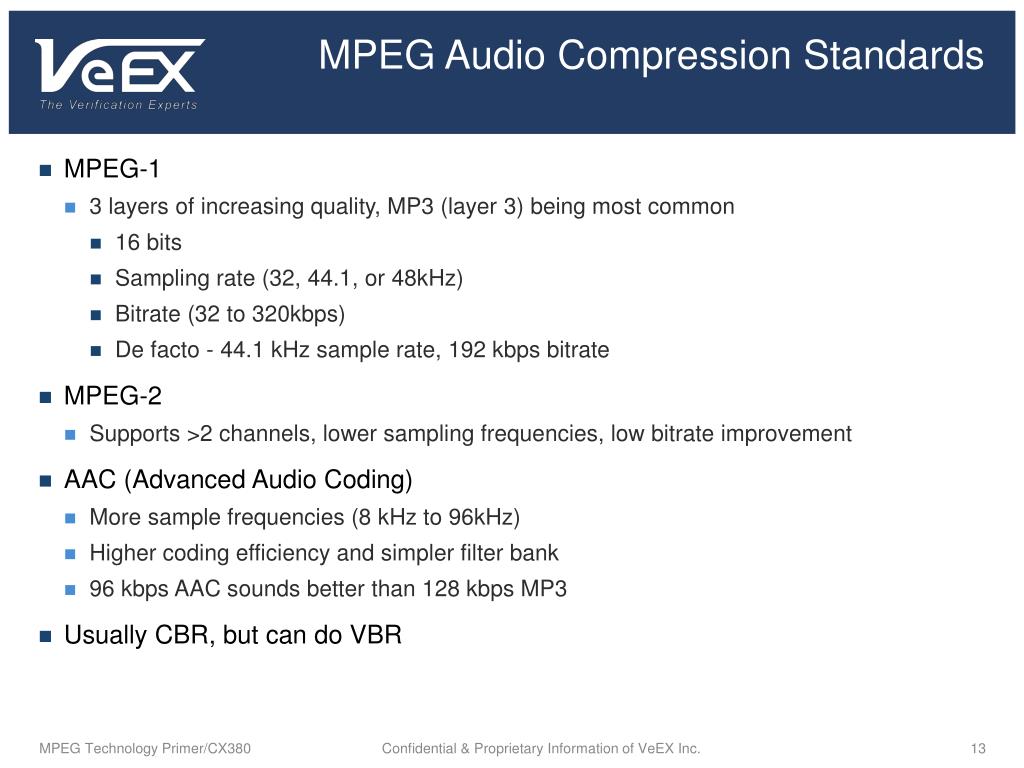 VeEX
The Verification Experts

MPEG Audio Compression Standards

MPEG-1
3 layers of increasing quality, MP3 (layer 3) being most common
16 bits
Sampling rate (32, 44.1, or 48kHz)
Bitrate (32 to 320kbps)
De facto - 44.1 kHz sample rate, 192 kbps bitrate

MPEG-2
Supports >2 channels, lower sampling frequencies, low bitrate improvement

AAC (Advanced Audio Coding)
More sample frequencies (8 kHz to 96kHz)
Higher coding efficiency and simpler filter bank
96 kbps AAC sounds better than 128 kbps MP3

Usually CBR, but can do VBR

MPEG Technology Primer/CX380 Confidential & Proprietary Information of VeEX Inc. 13